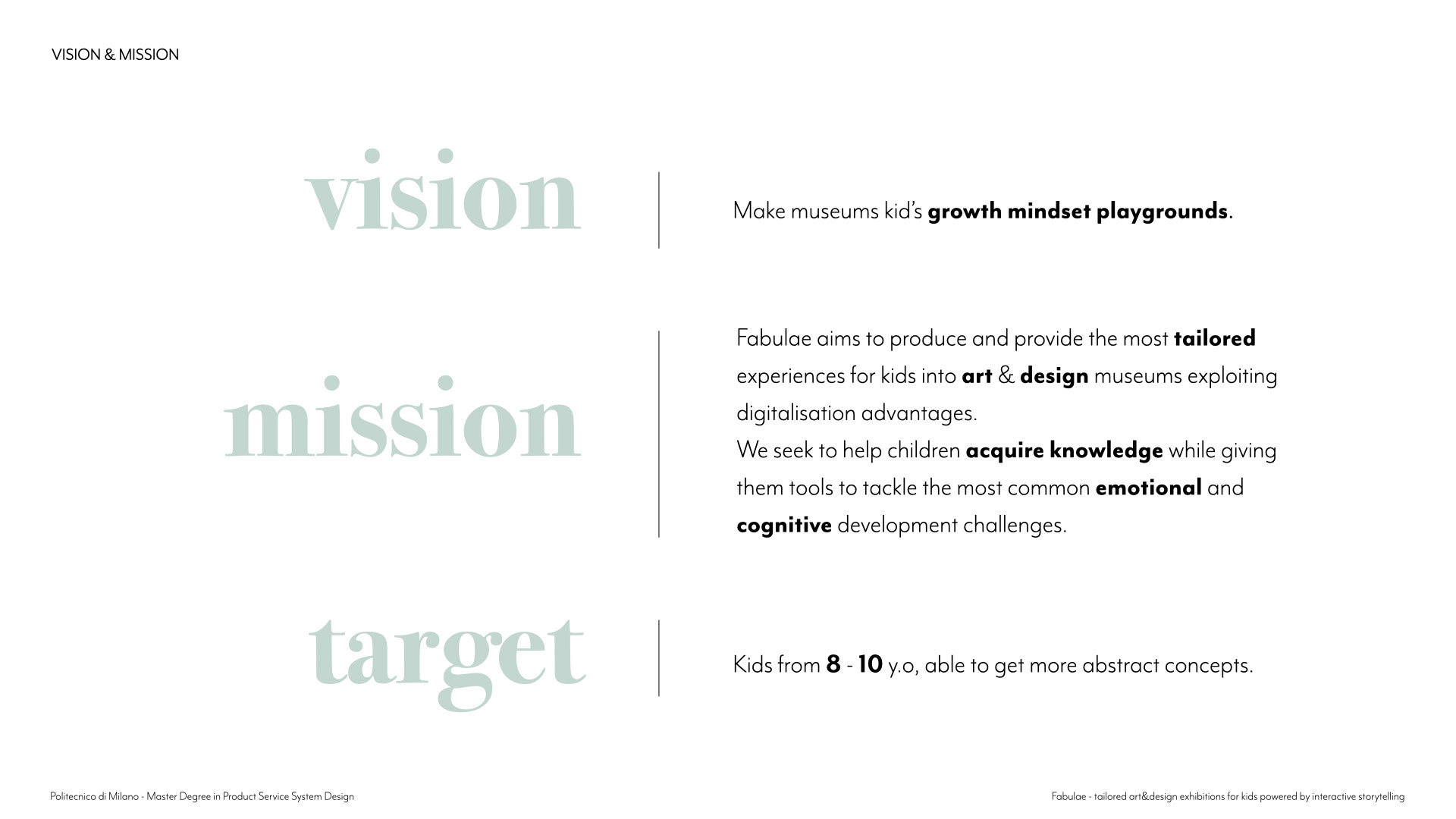 VISION & MISSION

vision

Make museums kid's growth mindset playgrounds.

mission

Fabulae aims to produce and provide the most tailored experiences for kids into art & design museums exploiting digitalisation advantages.
We seek to help children acquire knowledge while giving them tools to tackle the most common emotional and cognitive development challenges.

target

Kids from 8 - 10 y.o, able to get more abstract concepts.

Politecnico di Milano - Master Degree in Product Service System Design

Fabulae - tailored art&design exhibitions for kids powered by interactive storytelling